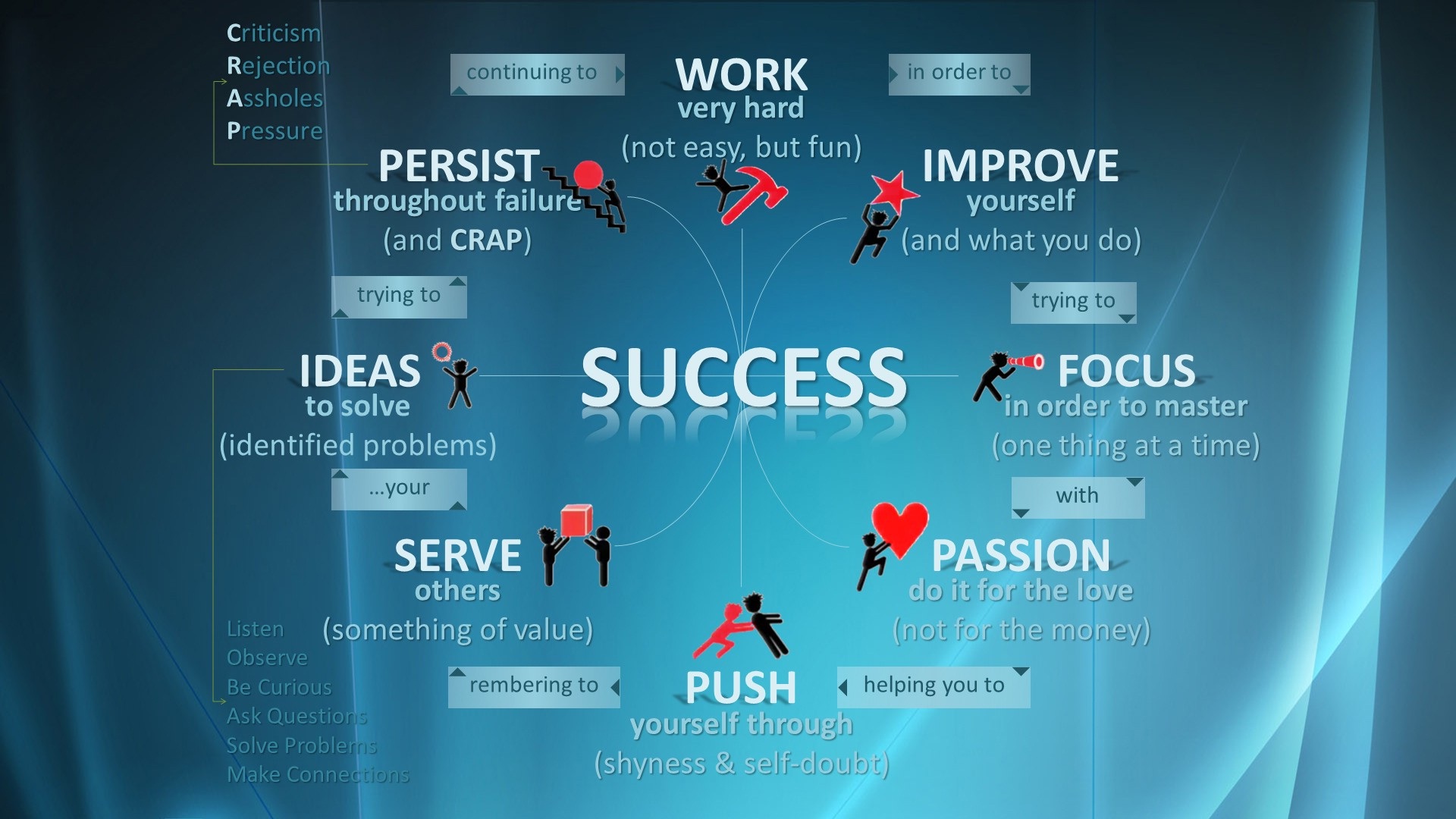 Criticism
Rejection
Assholes
Pressure

continuing to

WORK
very hard
(not easy, but fun)

in order to

PERSIST
throughout failure
(and CRAP)

IMPROVE
yourself
(and what you do)

trying to

trying to

IDEAS
to solve
(identified problems)

SUCCESS

FOCUS
in order to master
(one thing at a time)

...your

with

SERVE
others
(something of value)

PASSION
do it for the love
(not for the money)

Listen
Observe
Be Curious
Ask Questions
Solve Problems
Make Connections

rembering to

PUSH
yourself through
(shyness & self-doubt)

helping you to